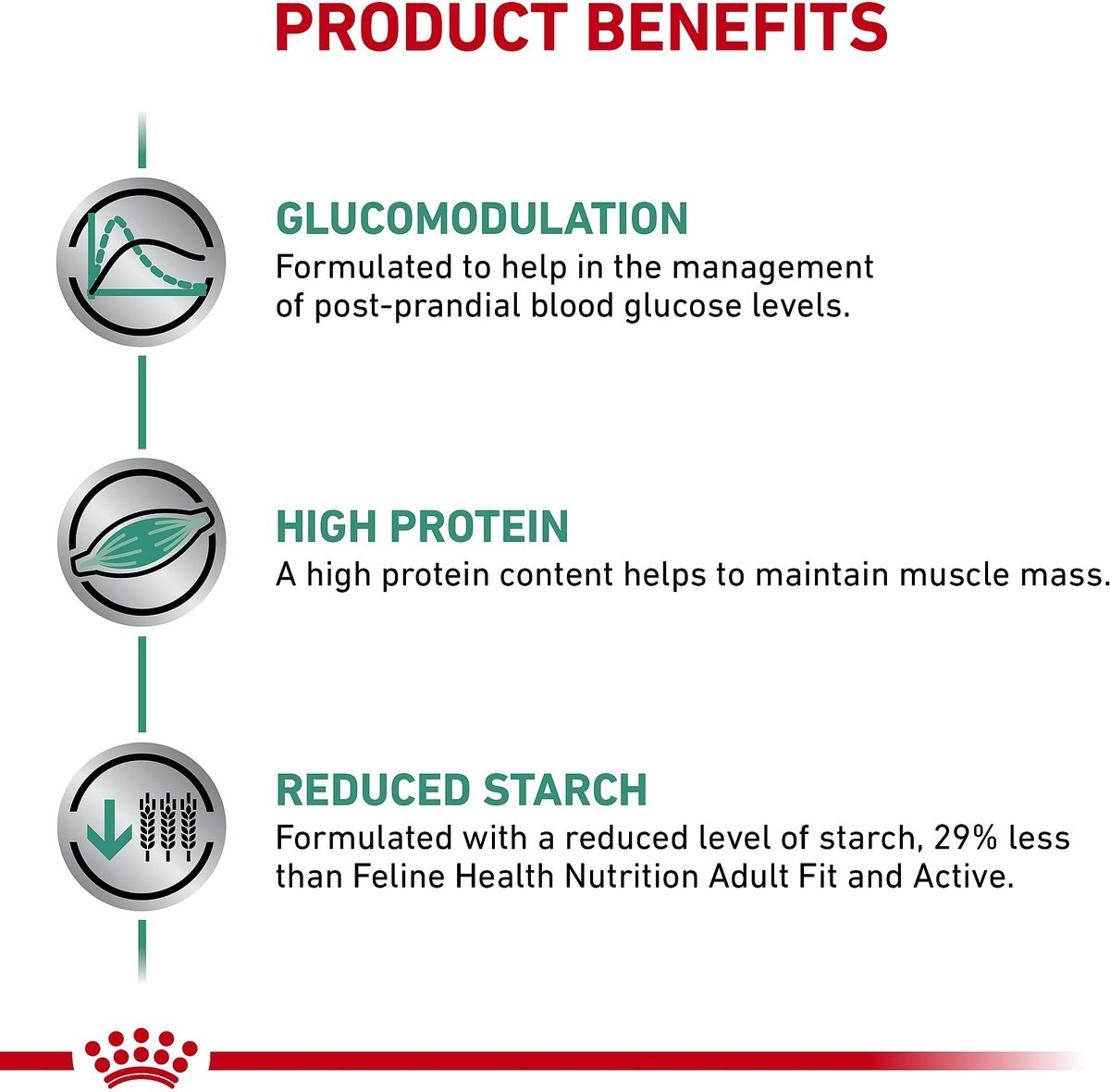 PRODUCT BENEFITS

GLUCOMODULATION
Formulated to help in the management of post-prandial blood glucose levels.

HIGH PROTEIN
A high protein content helps to maintain muscle mass.

REDUCED STARCH
Formulated with a reduced level of starch, 29% less than Feline Health Nutrition Adult Fit and Active.